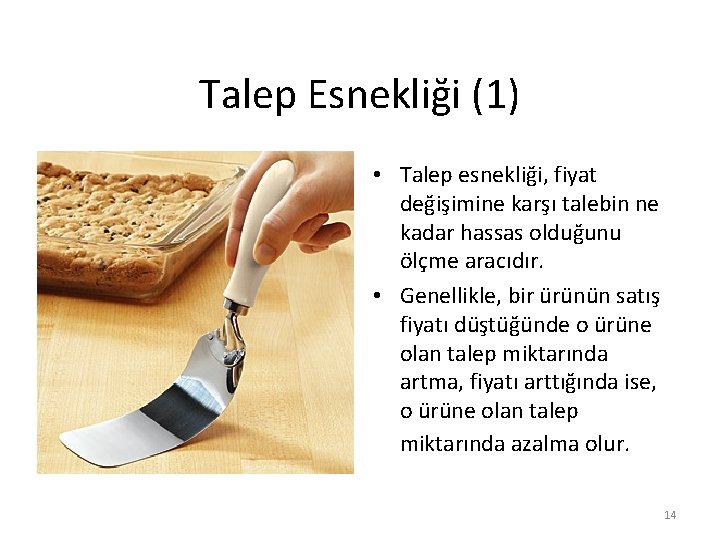 Talep Esnekliği (1)

• Talep esnekliği, fiyat değişimine karşı talebin ne kadar hassas olduğunu ölçme aracıdır.

• Genellikle, bir ürünün satış fiyatı düştüğünde o ürüne olan talep miktarında artma, fiyatı arttığında ise, o ürüne olan talep miktarında azalma olur.

14